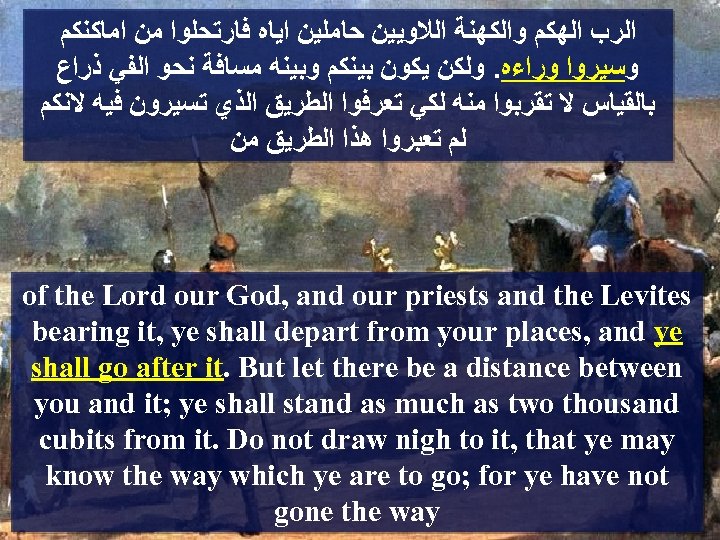 الرب الهكم والكهنة اللاويين حاملين اياه فارتحلوا من اماكنكم وسيروا وراءه. ولكن يكون بينكم وبينه مسافة نحو الفي ذراع بالقياس لا تقربوا منه لكي تعرفوا الطريق الذي تسيرون فيه لانكم لم تعبروا هذا الطريق من

of the Lord our God, and our priests and the Levites bearing it, ye shall depart from your places, and ye shall go after it. But let there be a distance between you and it; ye shall stand as much as two thousand cubits from it. Do not draw nigh to it, that ye may know the way which ye are to go; for ye have not gone the way